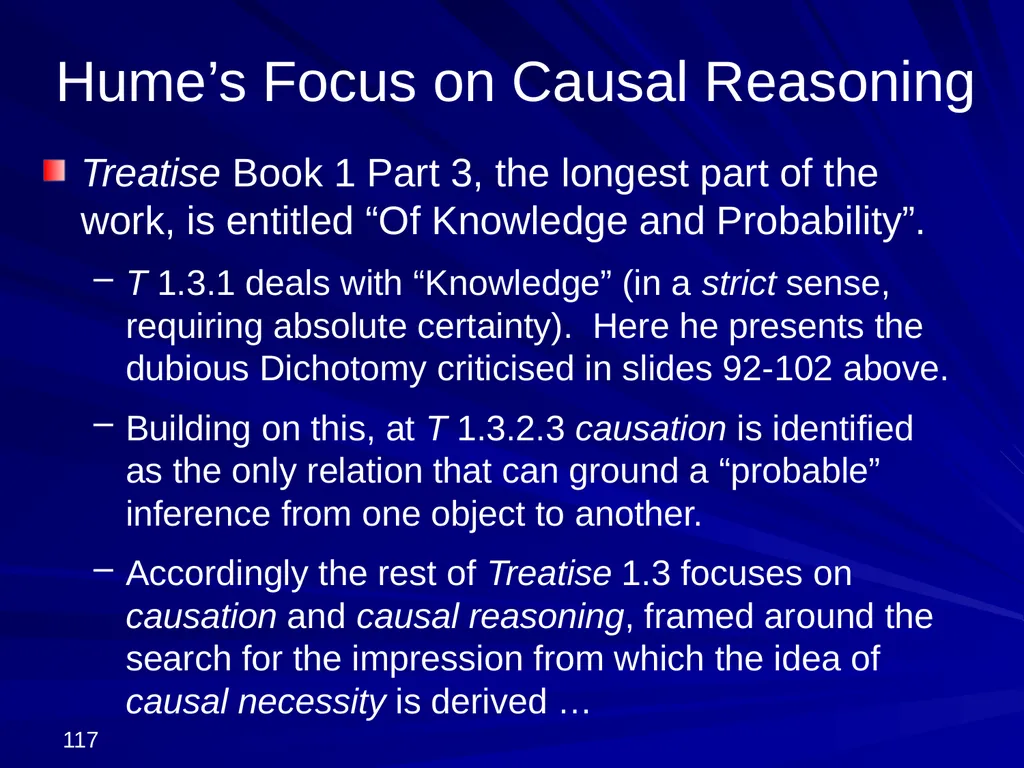 Hume’s Focus on Causal Reasoning

Treatise Book 1 Part 3, the longest part of the work, is entitled “Of Knowledge and Probability”.

– T 1.3.1 deals with “Knowledge” (in a strict sense, requiring absolute certainty). Here he presents the dubious Dichotomy criticised in slides 92-102 above.

– Building on this, at T 1.3.2.3 causation is identified as the only relation that can ground a “probable” inference from one object to another.

– Accordingly the rest of Treatise 1.3 focuses on causation and causal reasoning, framed around the search for the impression from which the idea of causal necessity is derived …

117